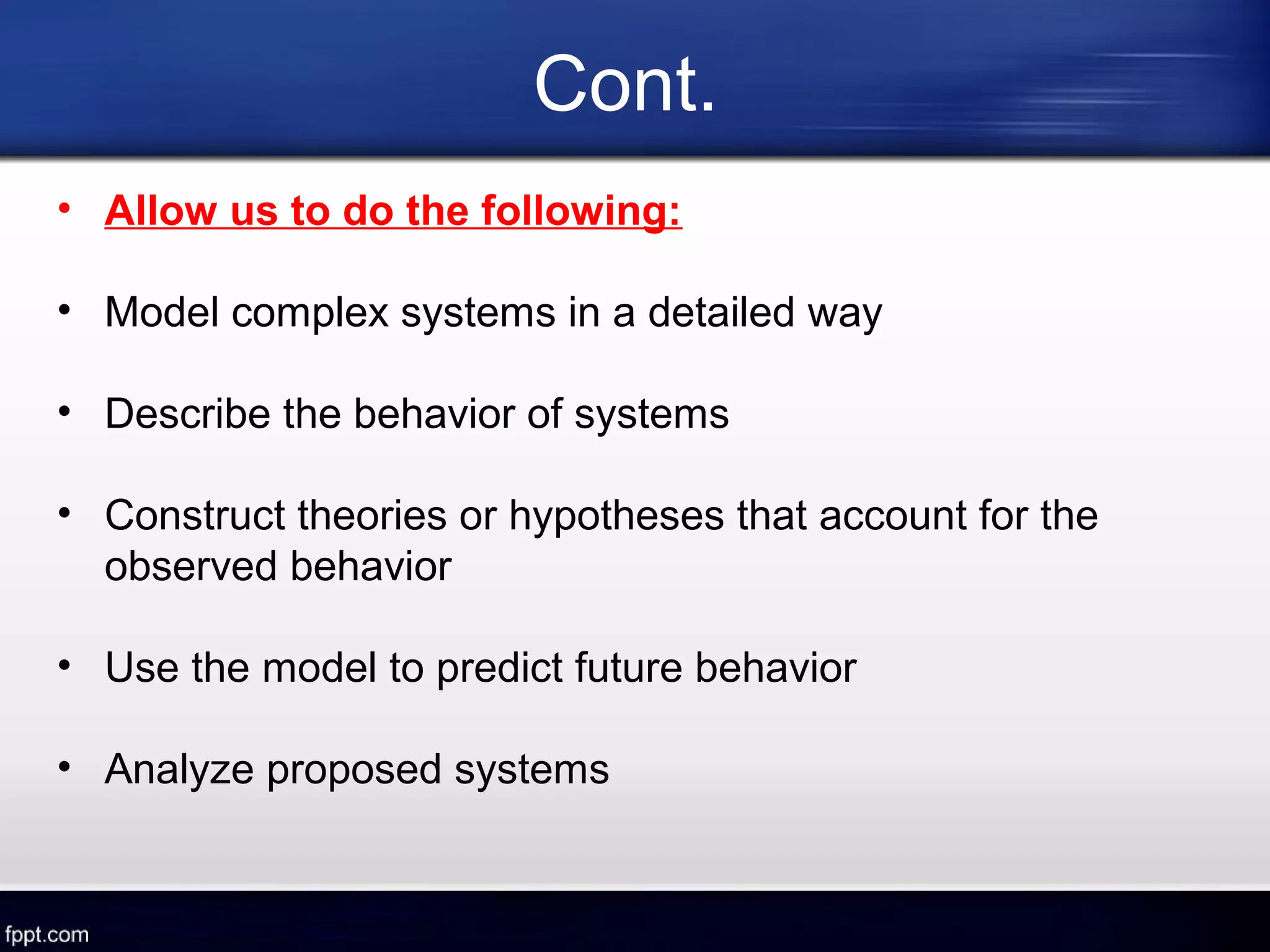 Cont.

• Allow us to do the following:

• Model complex systems in a detailed way

• Describe the behavior of systems

• Construct theories or hypotheses that account for the observed behavior

• Use the model to predict future behavior

• Analyze proposed systems

fppt.com